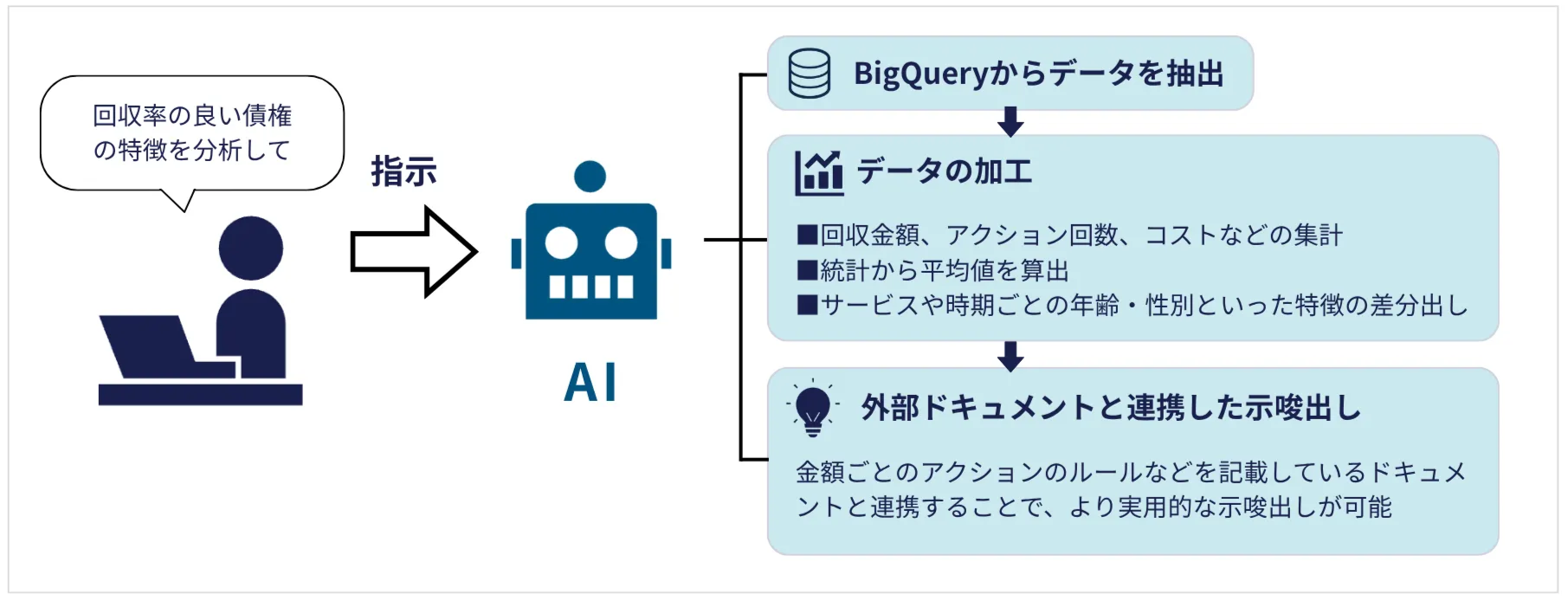 回収率の良い債権の特徴を分析して

指示

AI

BigQueryからデータを抽出

データの加工

■回収金額、アクション回数、コストなどの集計
■統計から平均値を算出
■サービスや時期ごとの年齢・性別といった特徴の差分出し

外部ドキュメントと連携した示唆出し

金額ごとのアクションのルールなどを記載しているドキュメントと連携することで、より実用的な示唆出しが可能